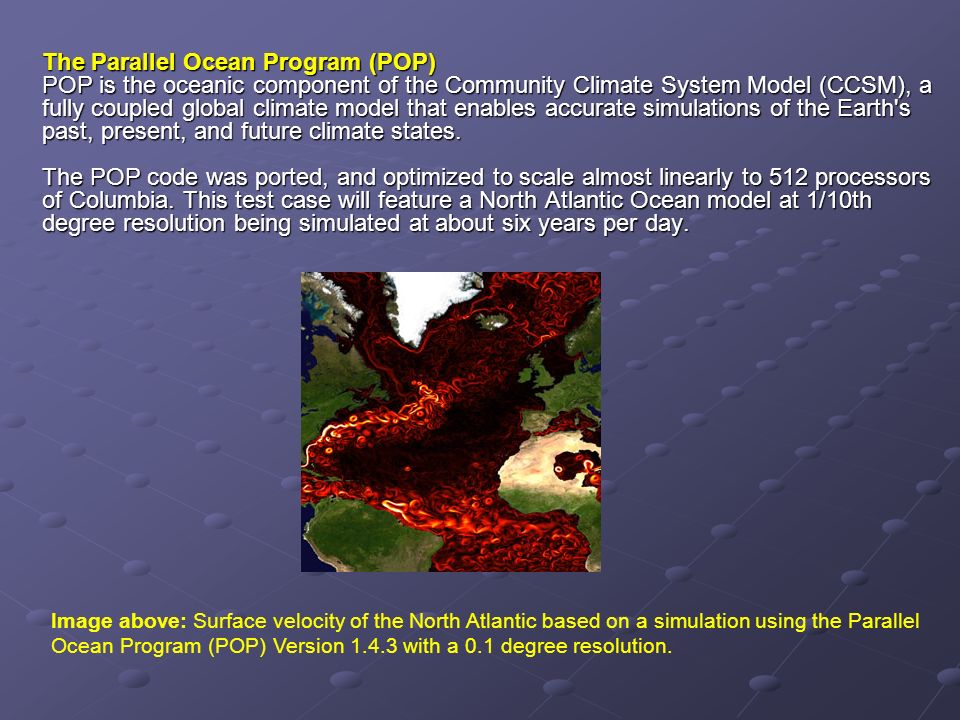 The Parallel Ocean Program (POP)
POP is the oceanic component of the Community Climate System Model (CCSM), a fully coupled global climate model that enables accurate simulations of the Earth's past, present, and future climate states.

The POP code was ported, and optimized to scale almost linearly to 512 processors of Columbia. This test case will feature a North Atlantic Ocean model at 1/10th degree resolution being simulated at about six years per day.

Image above: Surface velocity of the North Atlantic based on a simulation using the Parallel Ocean Program (POP) Version 1.4.3 with a 0.1 degree resolution.